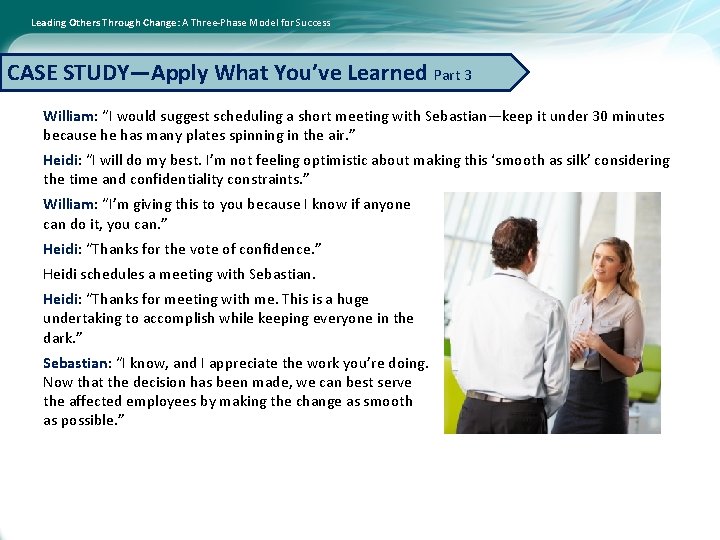 Leading Others Through Change: A Three-Phase Model for Success

CASE STUDY—Apply What You've Learned Part 3

William: "I would suggest scheduling a short meeting with Sebastian—keep it under 30 minutes because he has many plates spinning in the air."

Heidi: "I will do my best. I'm not feeling optimistic about making this 'smooth as silk' considering the time and confidentiality constraints."

William: "I'm giving this to you because I know if anyone can do it, you can."

Heidi: "Thanks for the vote of confidence."

Heidi schedules a meeting with Sebastian.

Heidi: "Thanks for meeting with me. This is a huge undertaking to accomplish while keeping everyone in the dark."

Sebastian: "I know, and I appreciate the work you're doing. Now that the decision has been made, we can best serve the affected employees by making the change as smooth as possible."